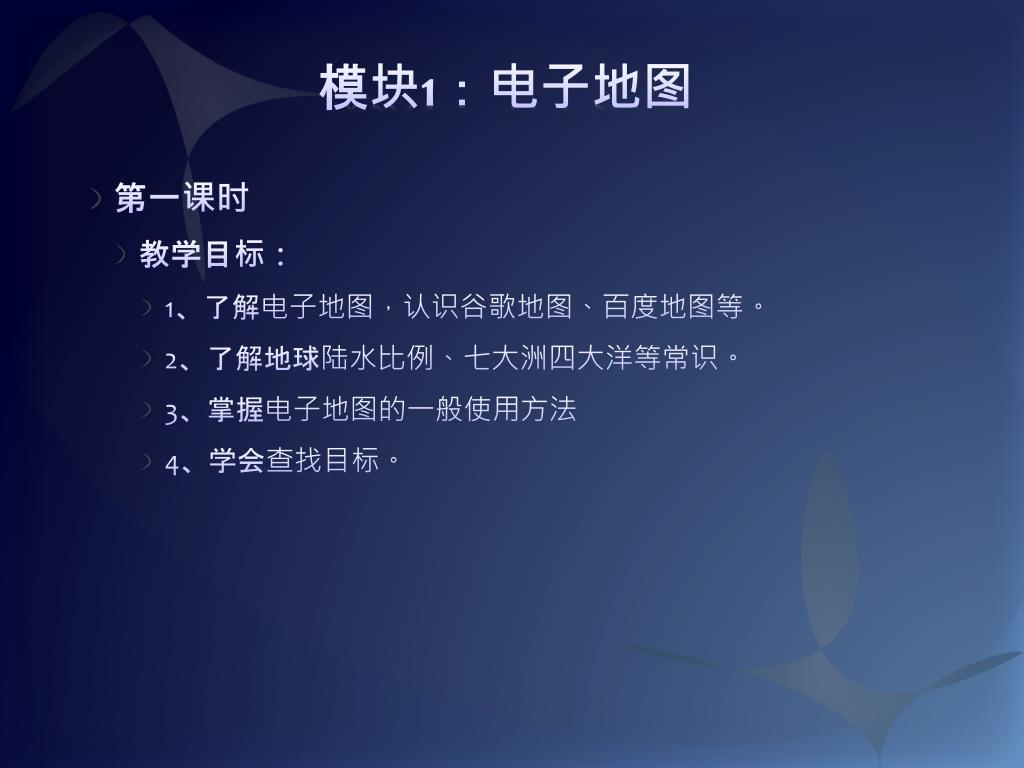 模块1：电子地图

第一课时

教学目标：

1、了解电子地图，认识谷歌地图、百度地图等。

2、了解地球陆水比例、七大洲四大洋等常识。

3、掌握电子地图的一般使用方法

4、学会查找目标。